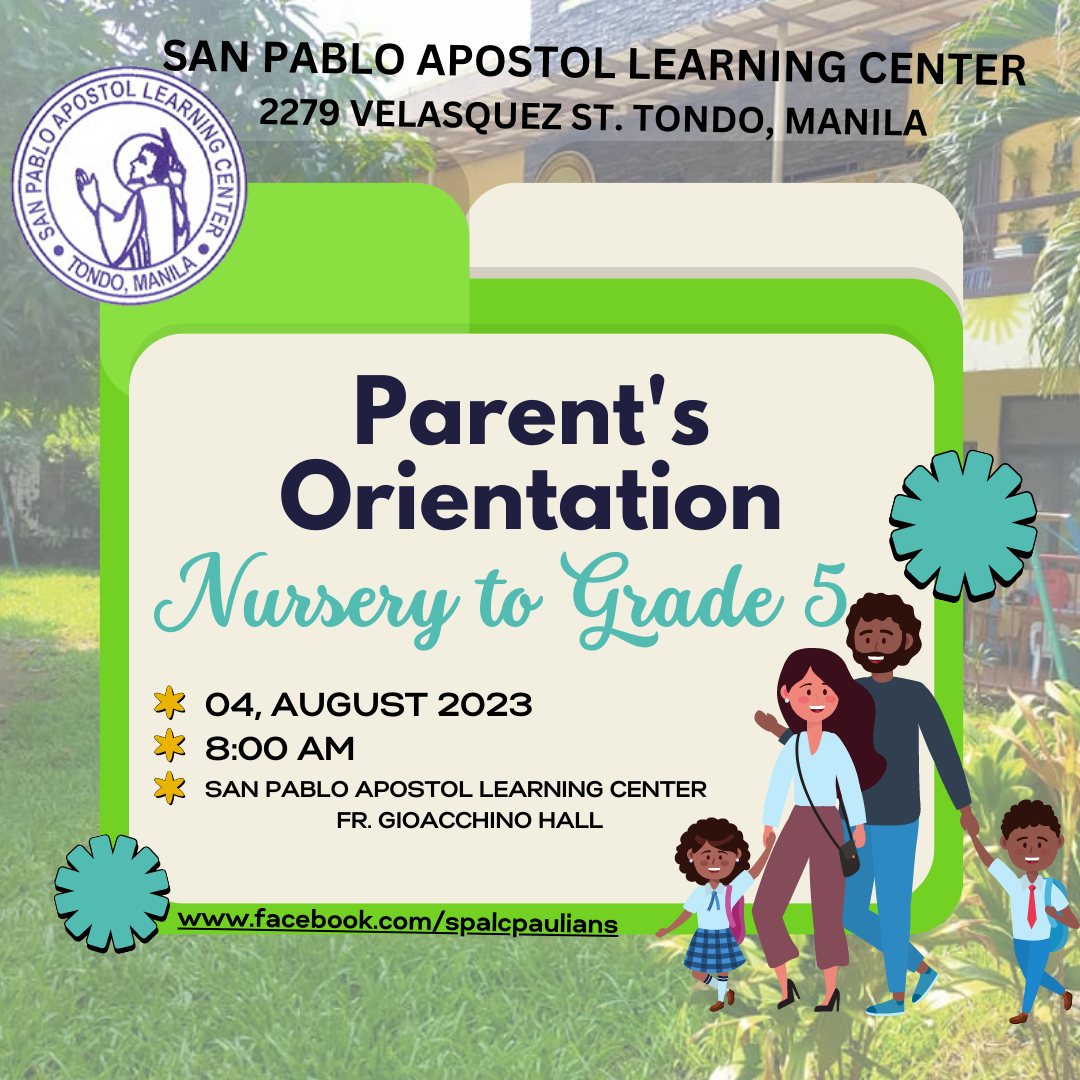 SAN PABLO APOSTOL LEARNING CENTER
2279 VELASQUEZ ST. TONDO, MANILA

SAN PABLO APOSTOL LEARNING CENTER
TONDO, MANILA

Parent's Orientation
Nursery to Grade 5

04, AUGUST 2023
8:00 AM
SAN PABLO APOSTOL LEARNING CENTER
FR. GIOACCHINO HALL

www.facebook.com/spalcpaulians